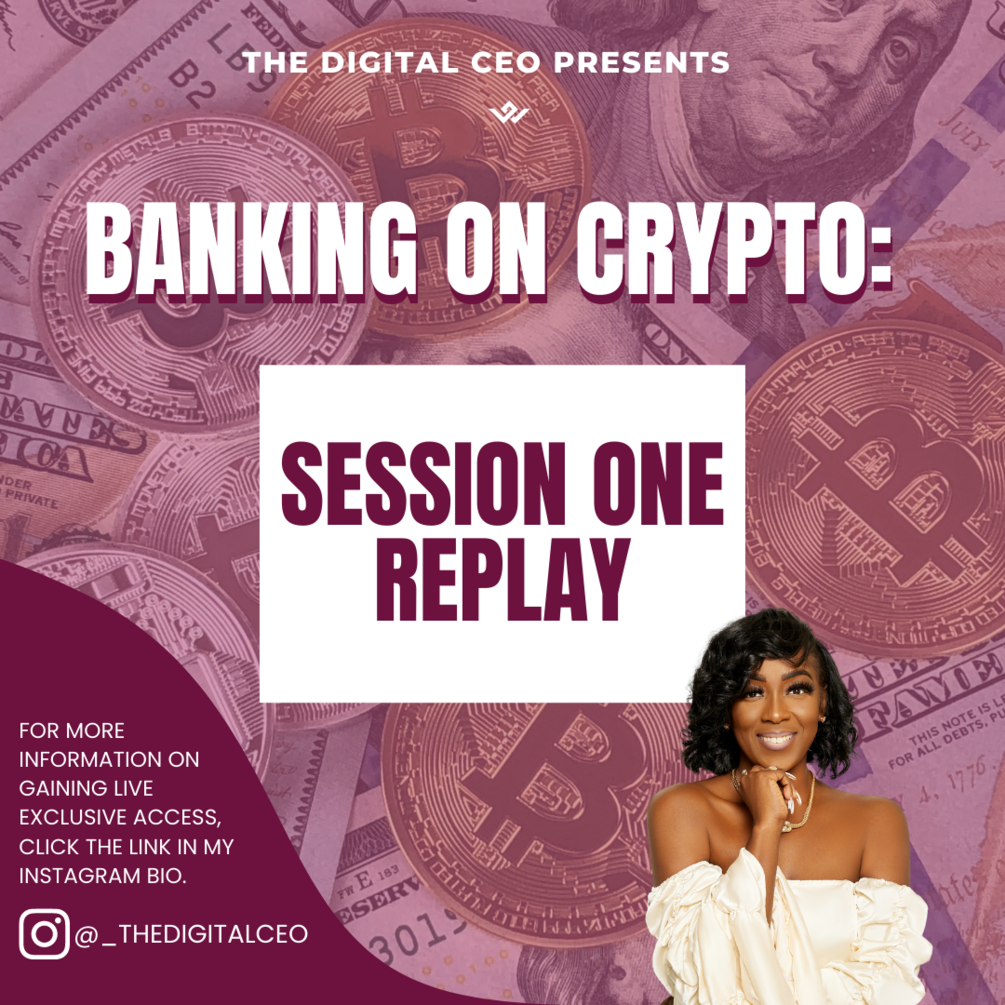 THE DIGITAL CEO PRESENTS

BANKING ON CRYPTO:

SESSION ONE REPLAY

FOR MORE INFORMATION ON GAINING LIVE EXCLUSIVE ACCESS, CLICK THE LINK IN MY INSTAGRAM BIO.

@_THEDIGITALCEO